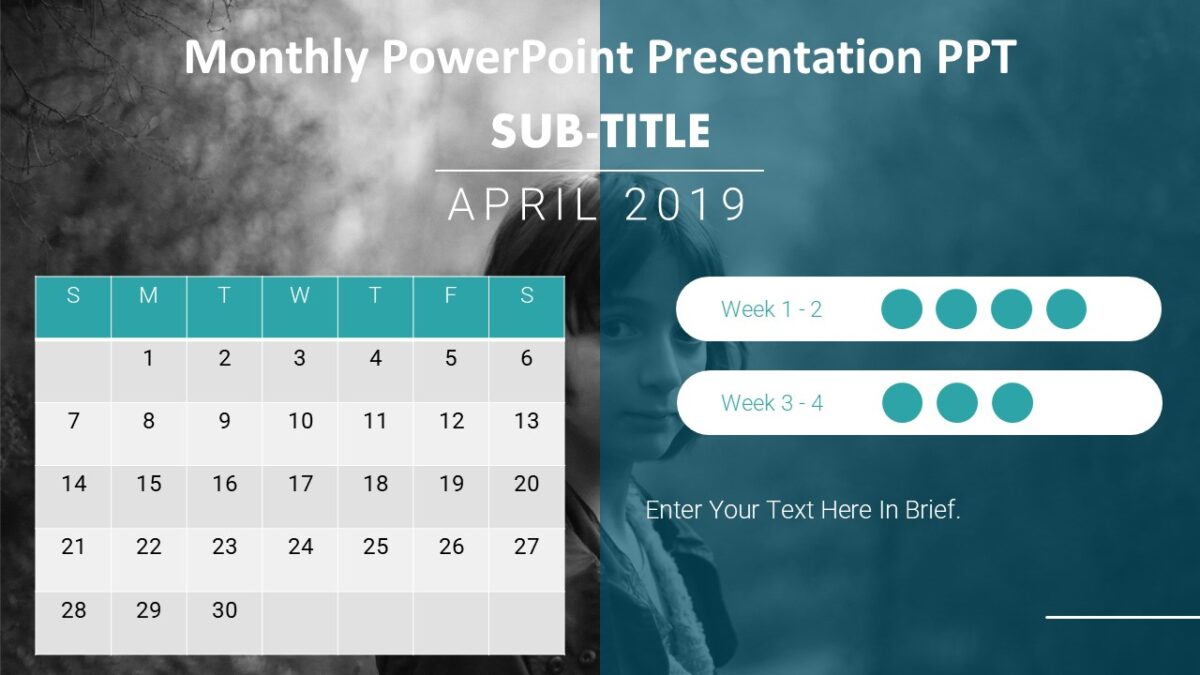 Monthly PowerPoint Presentation PPT

SUB-TITLE

APRIL 2019

| S | M | T | W | T | F | S |
|---|---|---|---|---|---|---|
| | 1 | 2 | 3 | 4 | 5 | 6 |
| 7 | 8 | 9 | 10 | 11 | 12 | 13 |
| 14 | 15 | 16 | 17 | 18 | 19 | 20 |
| 21 | 22 | 23 | 24 | 25 | 26 | 27 |
| 28 | 29 | 30 | | | | |

Week 1 - 2

Week 3 - 4

Enter Your Text Here In Brief.